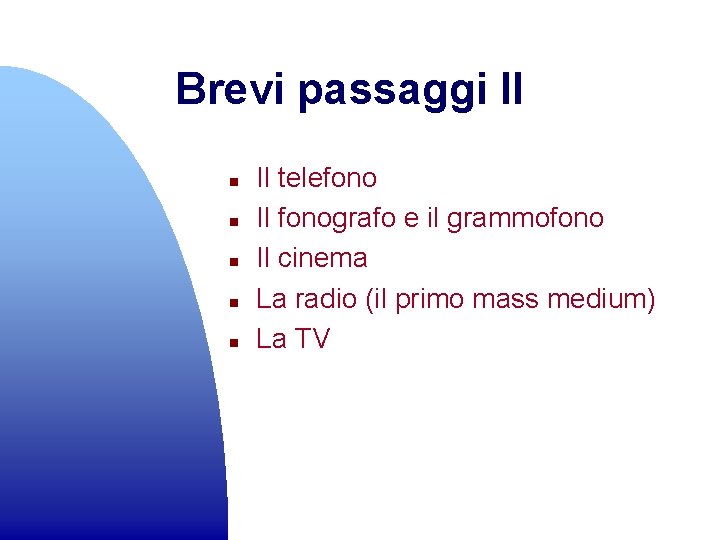 Brevi passaggi II

- Il telefono
- Il fonografo e il grammofono
- Il cinema
- La radio (il primo mass medium)
- La TV